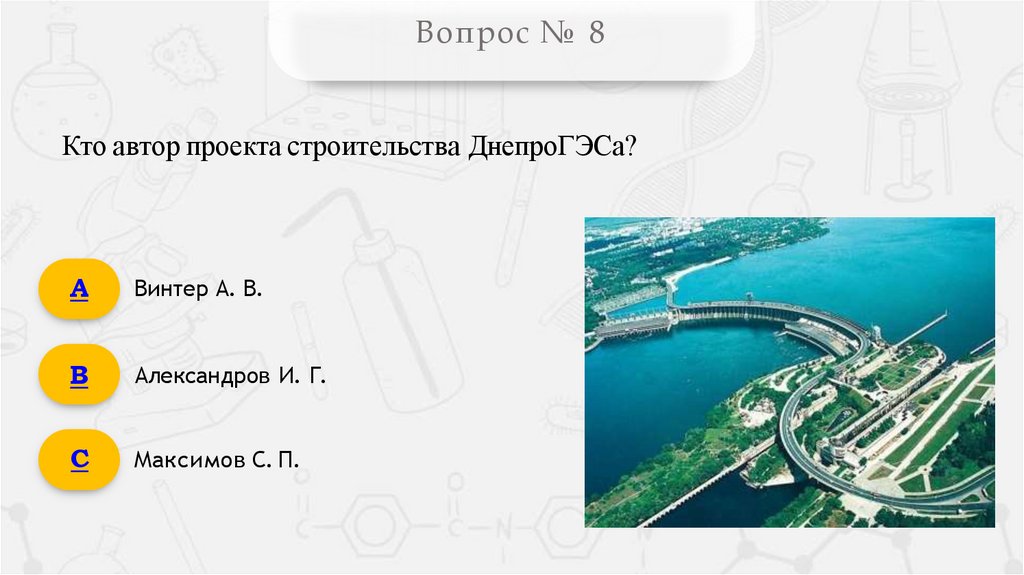 Вопрос № 8

Кто автор проекта строительства ДнепроГЭСа?

A Винтер А. В.

B Александров И. Г.

C Максимов С. П.